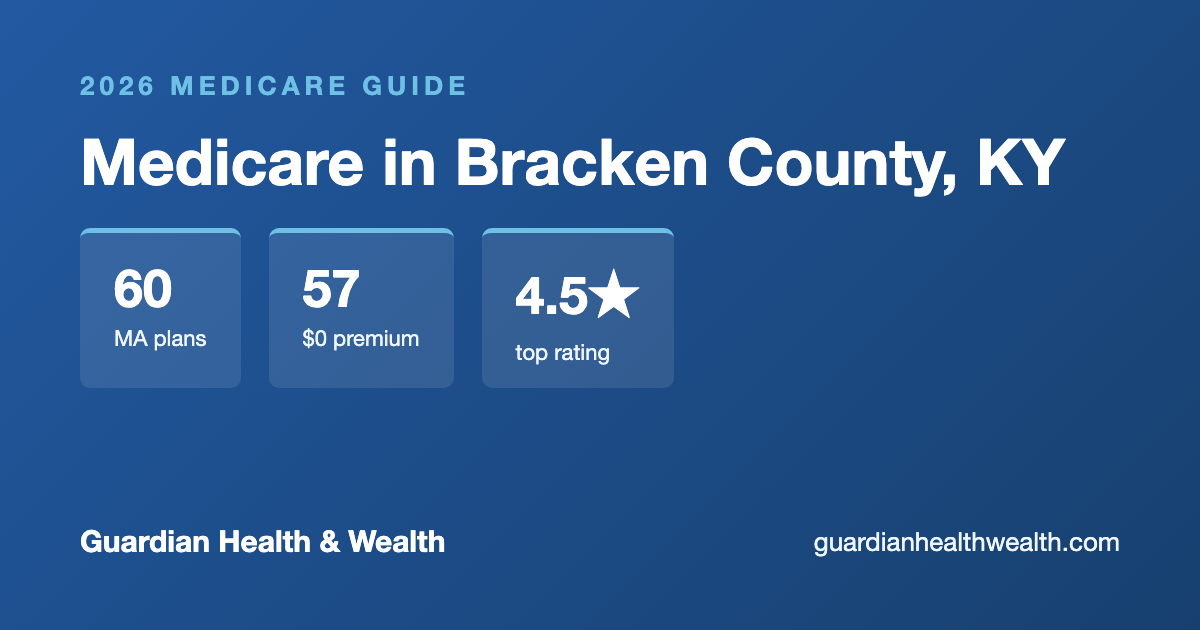 2026 MEDICARE GUIDE

Medicare in Bracken County, KY

60
MA plans

57
$0 premium

4.5★
top rating

Guardian Health & Wealth

guardianhealthwealth.com